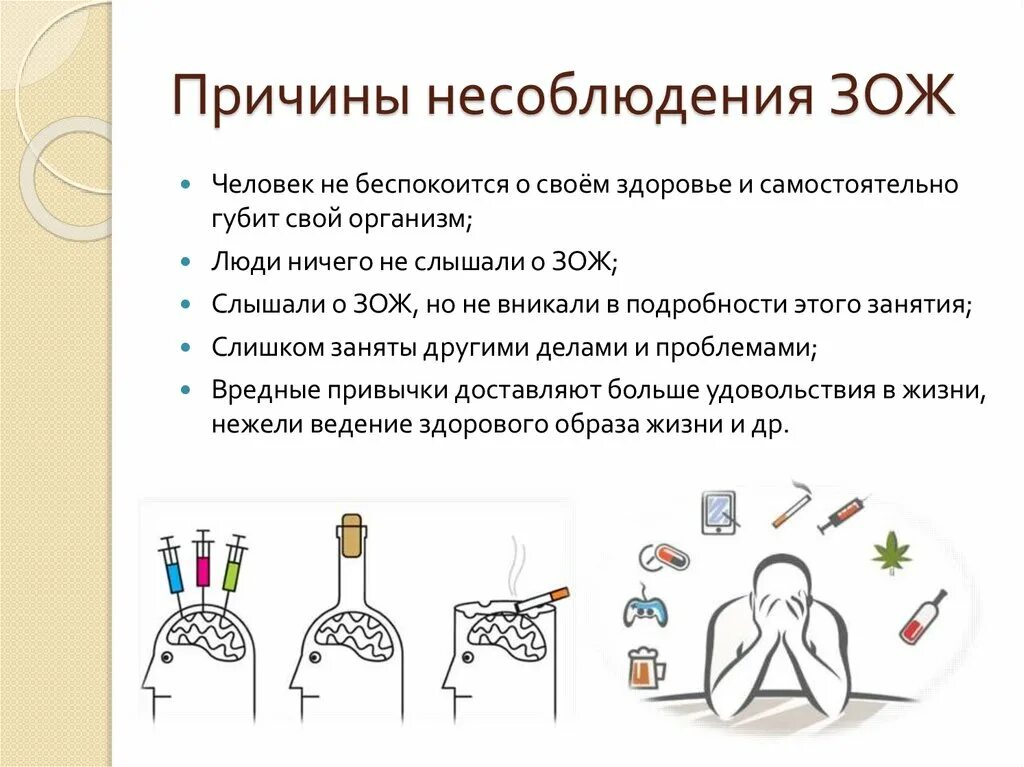 Причины несоблюдения ЗОЖ

- Человек не беспокоится о своём здоровье и самостоятельно губит свой организм;
- Люди ничего не слышали о ЗОЖ;
- Слышали о ЗОЖ, но не вникали в подробности этого занятия;
- Слишком заняты другими делами и проблемами;
- Вредные привычки доставляют больше удовольствия в жизни, нежели ведение здорового образа жизни и др.